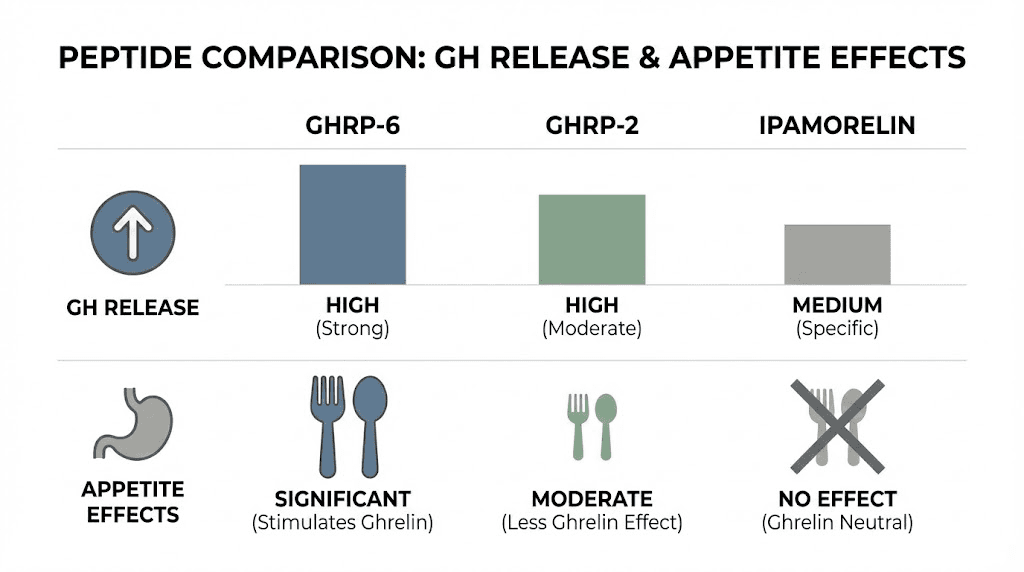 PEPTIDE COMPARISON: GH RELEASE & APPETITE EFFECTS

|  | GHRP-6 | GHRP-2 | IPAMORELIN |
|---|---|---|---|
| GH RELEASE | HIGH (Strong) | HIGH (Moderate) | MEDIUM (Specific) |
| APPETITE EFFECTS | SIGNIFICANT (Stimulates Ghrelin) | MODERATE (Less Ghrelin Effect) | NO EFFECT (Ghrelin Neutral) |